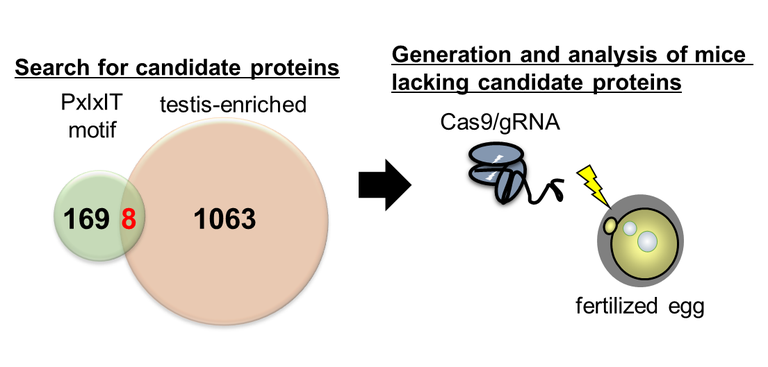 Search for candidate proteins

PxIxIT motif

testis-enriched

169 8 1063

Generation and analysis of mice lacking candidate proteins

Cas9/gRNA

fertilized egg